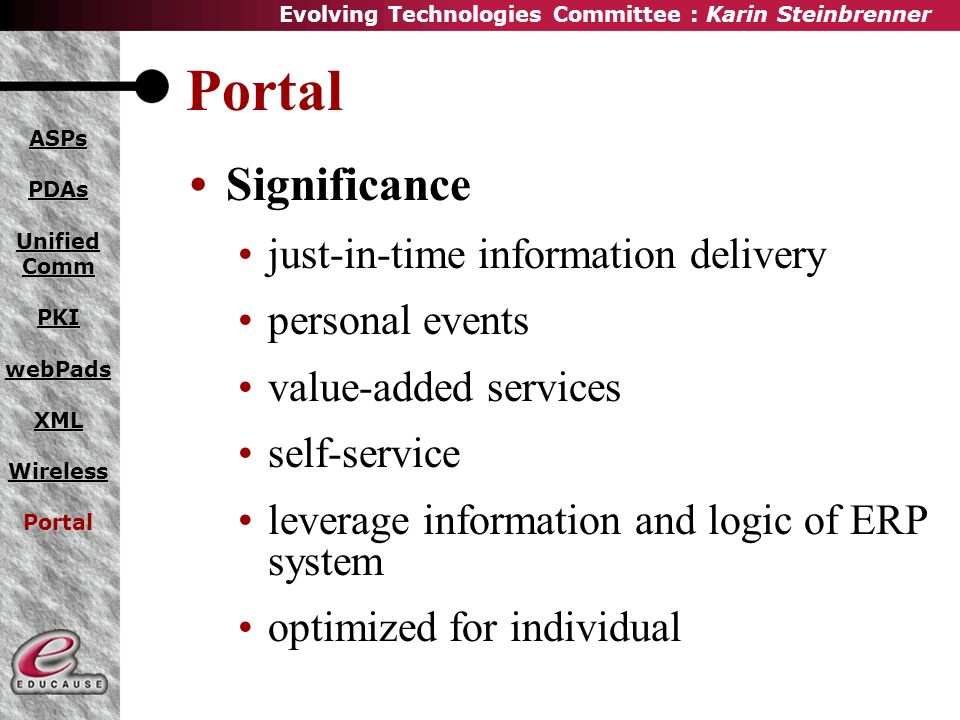 Evolving Technologies Committee : Karin Steinbrenner

ASPs

PDAs

Unified Comm

PKI

webPads

XML

Wireless

Portal

e EDUCAUSE

Portal

• Significance

• just-in-time information delivery

• personal events

• value-added services

• self-service

• leverage information and logic of ERP system

• optimized for individual